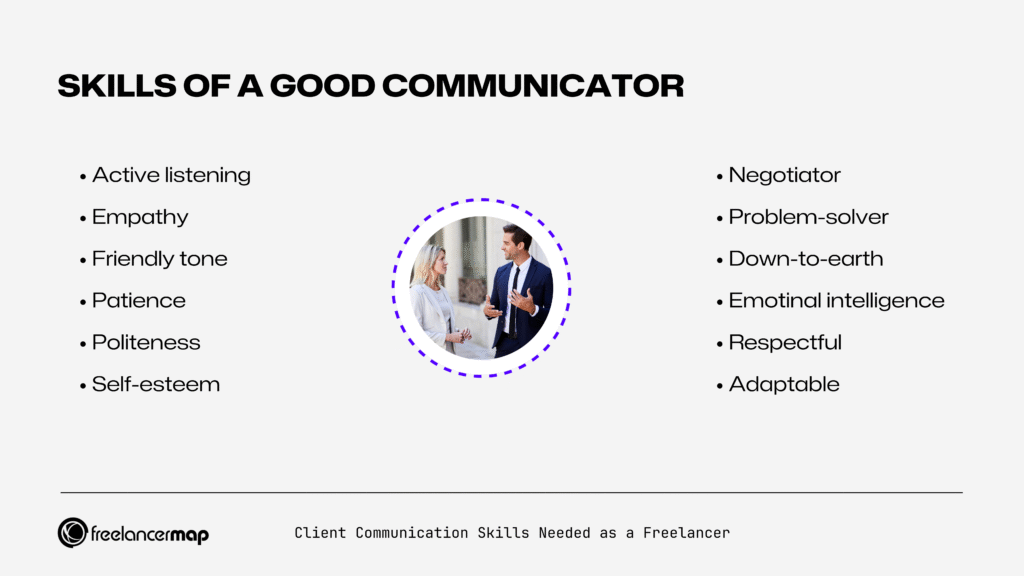 SKILLS OF A GOOD COMMUNICATOR

• Active listening
• Empathy
• Friendly tone
• Patience
• Politeness
• Self-esteem

• Negotiator
• Problem-solver
• Down-to-earth
• Emotinal intelligence
• Respectful
• Adaptable

freelancermap

Client Communication Skills Needed as a Freelancer